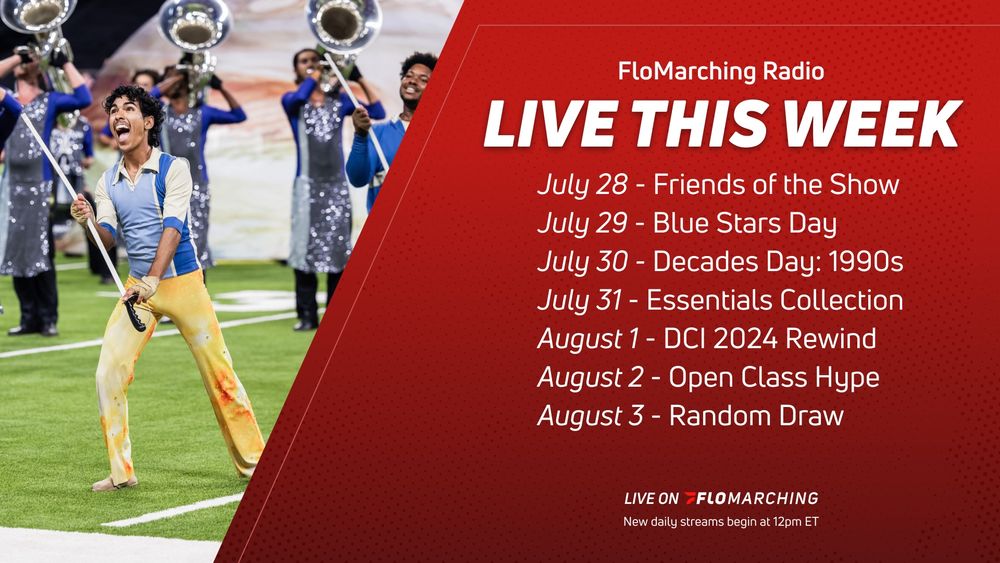 FloMarching Radio

LIVE THIS WEEK

July 28 - Friends of the Show
July 29 - Blue Stars Day
July 30 - Decades Day: 1990s
July 31 - Essentials Collection
August 1 - DCI 2024 Rewind
August 2 - Open Class Hype
August 3 - Random Draw

LIVE ON FLOMARCHING
New daily streams begin at 12pm ET